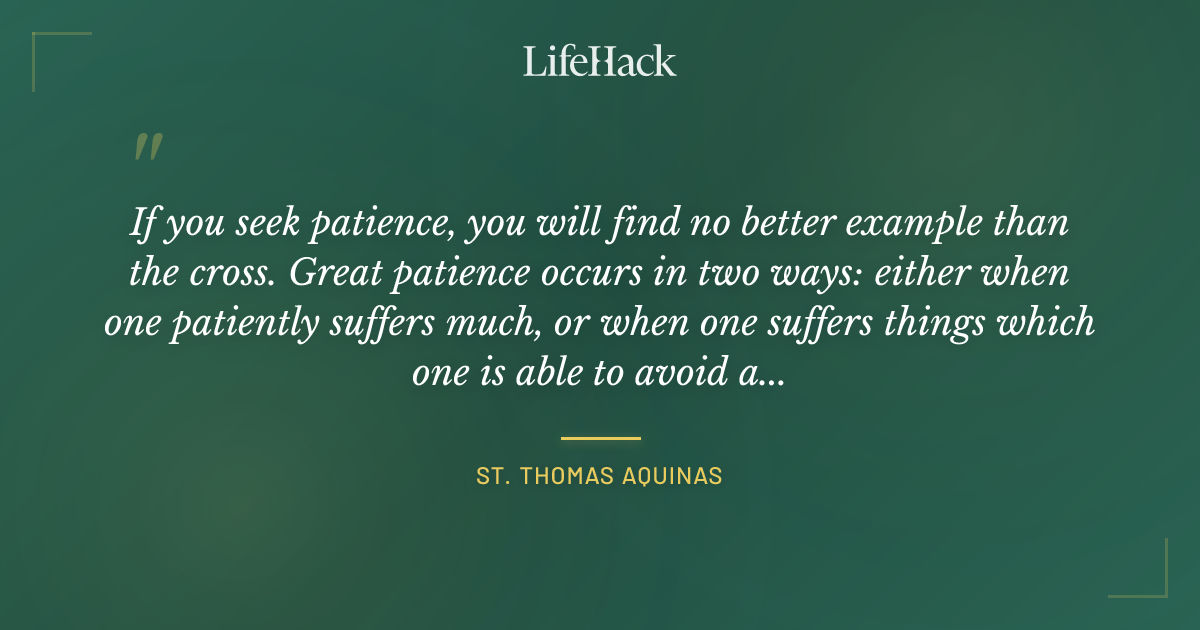 LifeHack

"

If you seek patience, you will find no better example than the cross. Great patience occurs in two ways: either when one patiently suffers much, or when one suffers things which one is able to avoid a...

ST. THOMAS AQUINAS